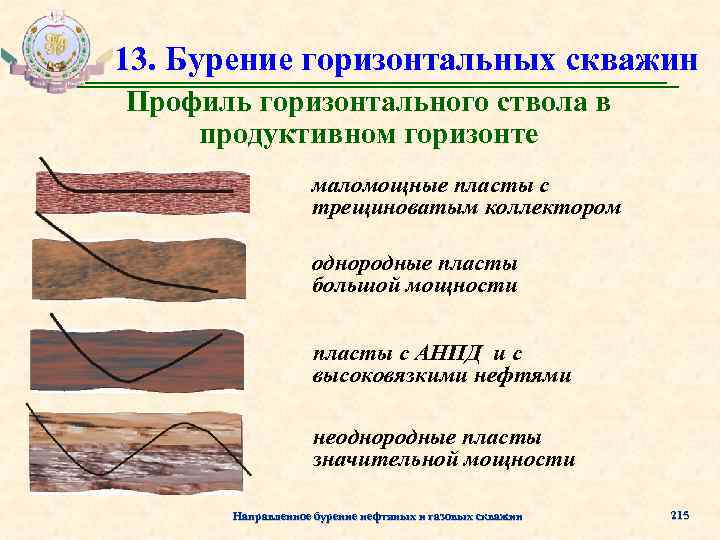 13. Бурение горизонтальных скважин

Профиль горизонтального ствола в продуктивном горизонте

маломощные пласты с трещиноватым коллектором

однородные пласты большой мощности

пласты с АНПД и с высоковязкими нефтями

неоднородные пласты значительной мощности

Направленное бурение нефтяных и газовых скважин

215